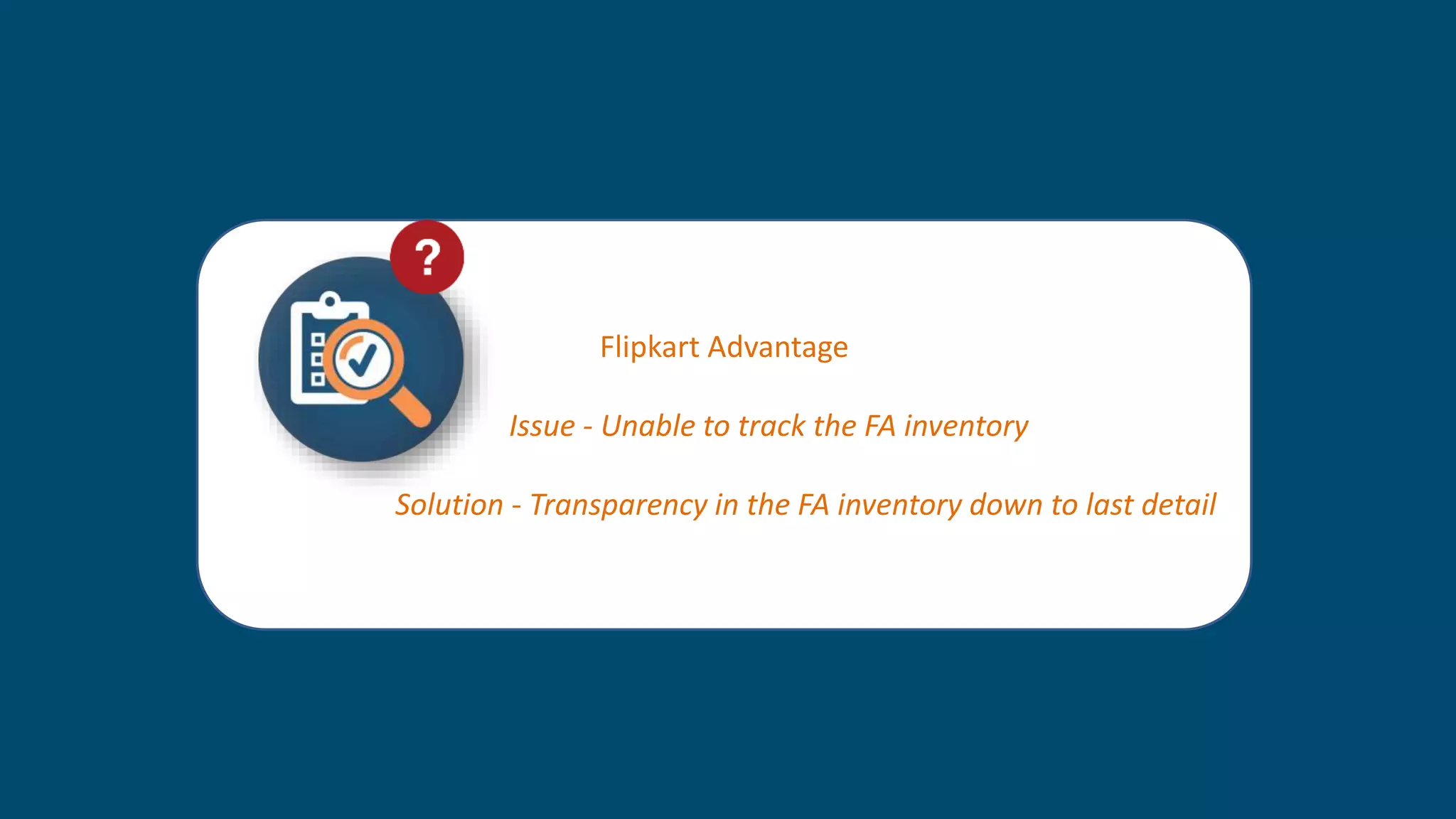 ?

Flipkart Advantage

Issue - Unable to track the FA inventory

Solution - Transparency in the FA inventory down to last detail